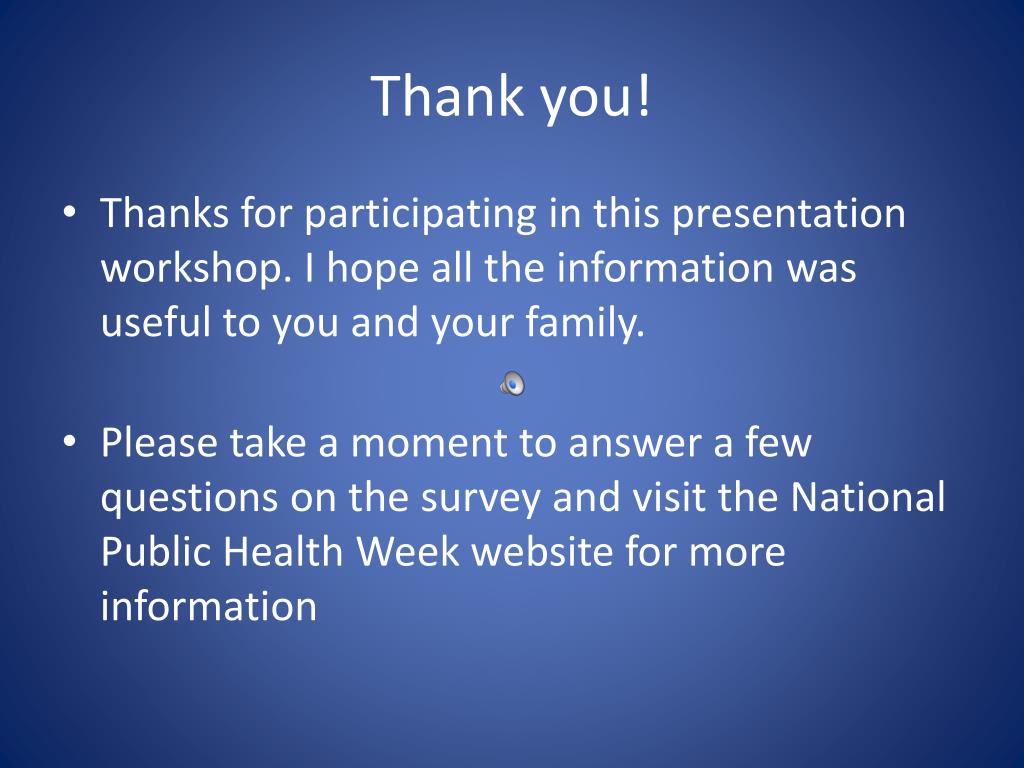 Thank you!

• Thanks for participating in this presentation workshop. I hope all the information was useful to you and your family.

• Please take a moment to answer a few questions on the survey and visit the National Public Health Week website for more information